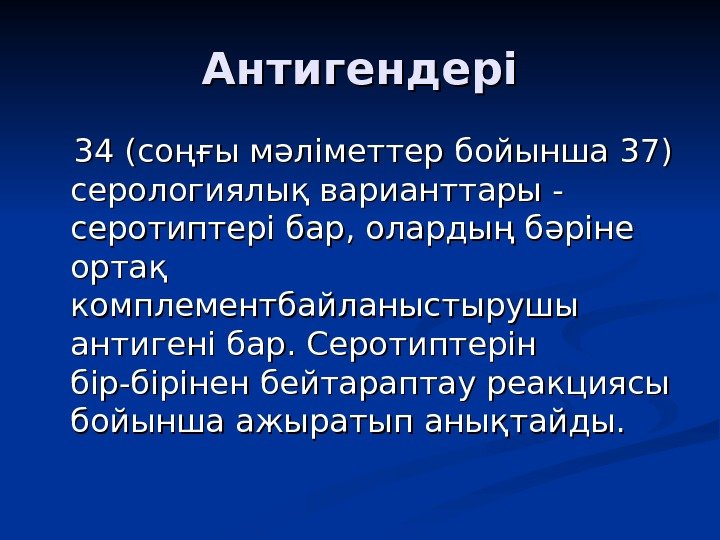 Антигендері

34 (соңғы мәліметтер бойынша 37) серологиялық варианттары - серотиптері бар, олардың бәріне ортақ комплементбайланыстырушы антигені бар. Серотиптерін бір-бірінен бейтараптау реакциясы бойынша ажыратып анықтайды.